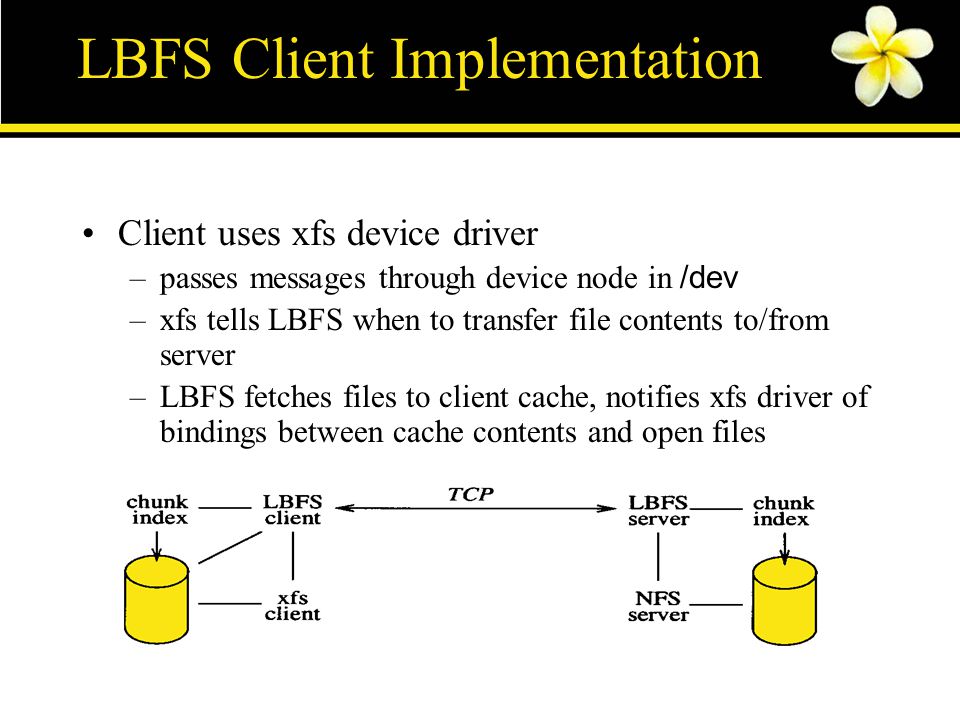 LBFS Client Implementation

• Client uses xfs device driver
– passes messages through device node in /dev
– xfs tells LBFS when to transfer file contents to/from server
– LBFS fetches files to client cache, notifies xfs driver of bindings between cache contents and open files

chunk index

LBFS client

TCP

LBFS server

chunk index

xfs client

NFS server